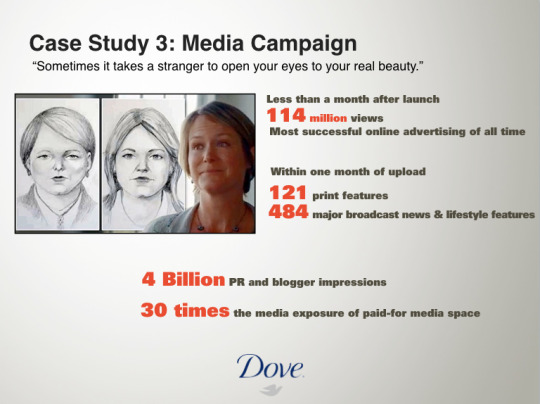 Case Study 3: Media Campaign

"Sometimes it takes a stranger to open your eyes to your real beauty."

Less than a month after launch
114 million views
Most successful online advertising of all time

Within one month of upload
121 print features
484 major broadcast news & lifestyle features

4 Billion PR and blogger impressions

30 times the media exposure of paid-for media space

Dove